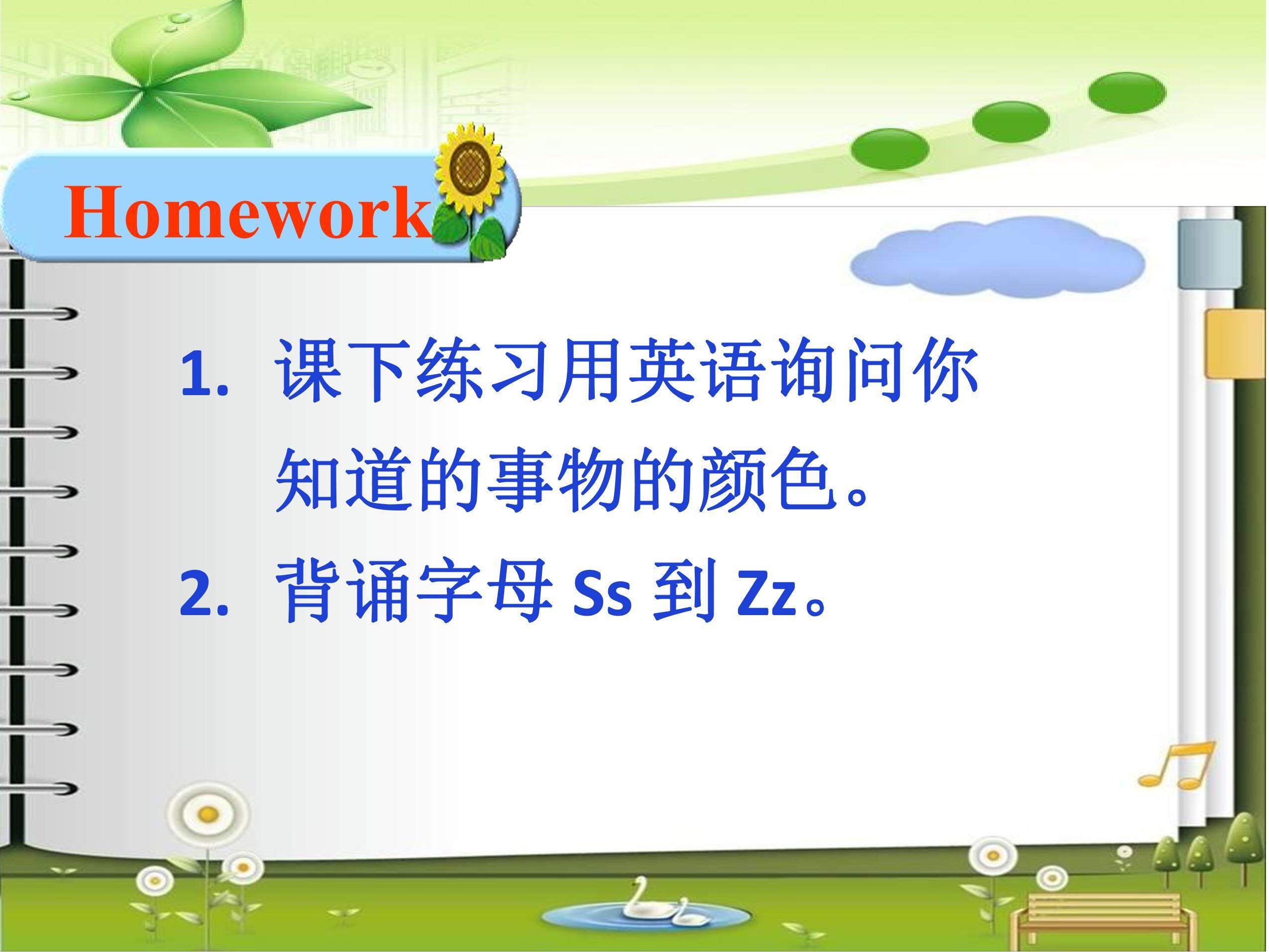 Homework

1. 课下练习用英语询问你知道的事物的颜色。

2. 背诵字母 Ss 到 Zz。